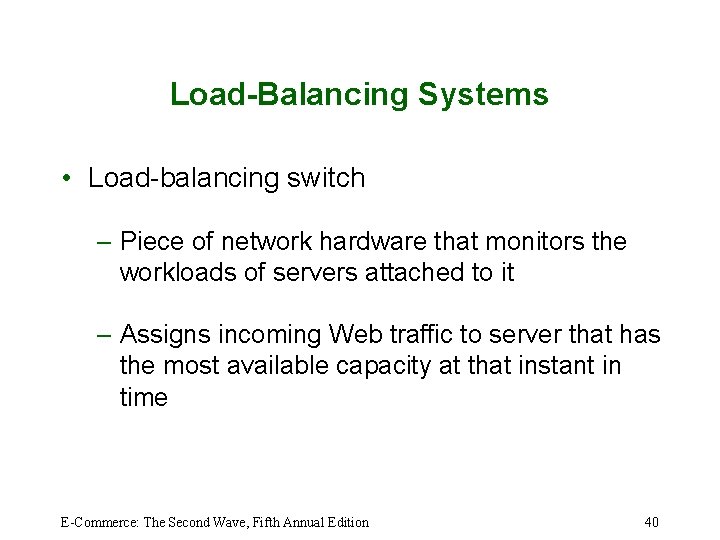 Load-Balancing Systems

• Load-balancing switch

– Piece of network hardware that monitors the workloads of servers attached to it

– Assigns incoming Web traffic to server that has the most available capacity at that instant in time

E-Commerce: The Second Wave, Fifth Annual Edition

40